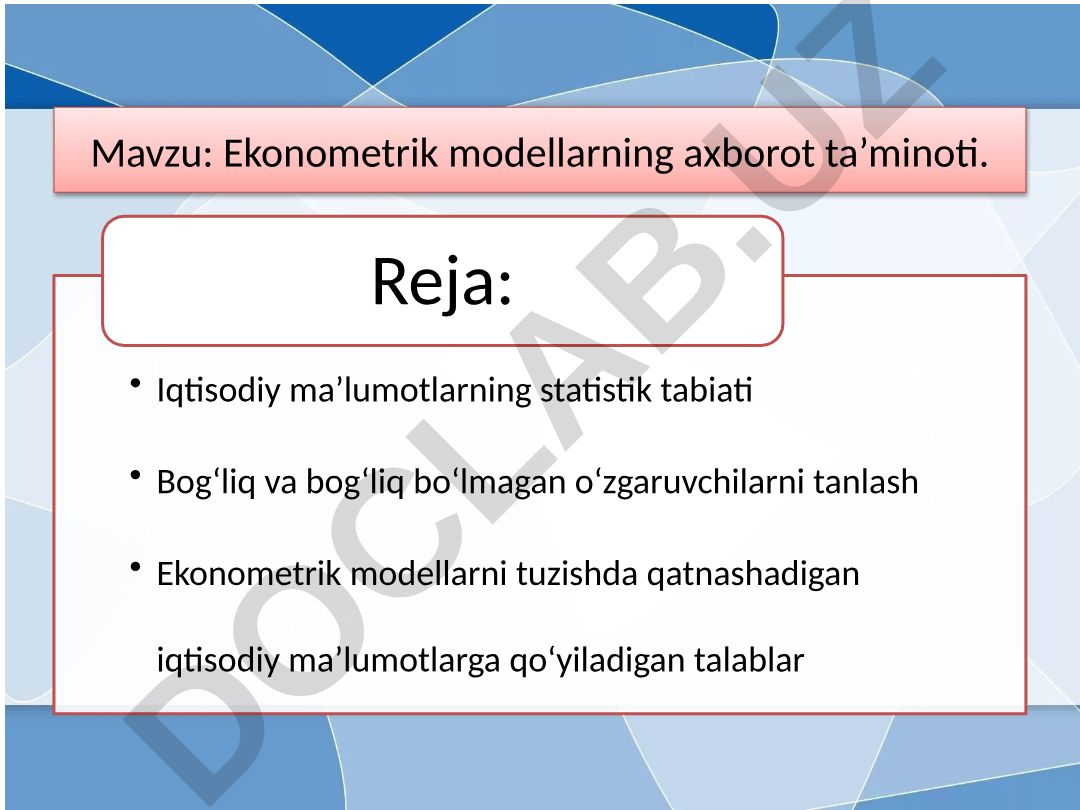 Mavzu: Ekonometrik modellarning axborot ta’minoti.

Reja:

• Iqtisodiy ma’lumotlarning statistik tabiati

• Bog‘liq va bog‘liq bo‘lmagan o‘zgaruvchilarni tanlash

• Ekonometrik modellarni tuzishda qatnashadigan iqtisodiy ma’lumotlarga qo‘yiladigan talablar

DOCLAB.UZ